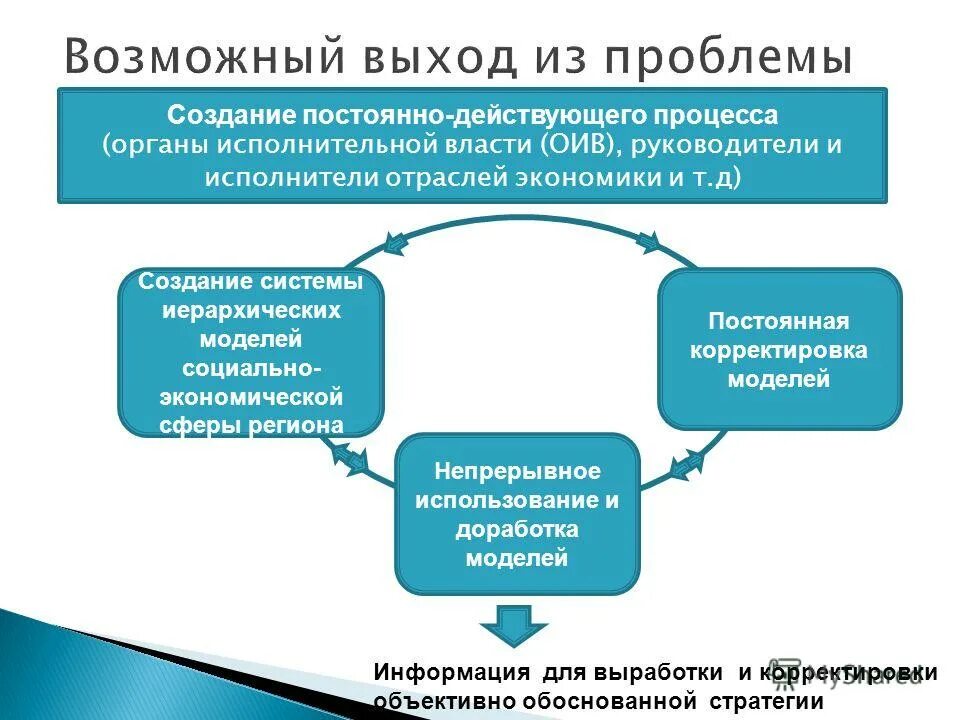 Возможный выход из проблемы

Создание постоянно-действующего процесса
(органы исполнительной власти (ОИВ), руководители и исполнители отраслей экономики и т.д)

Создание системы иерархических моделей социально-экономической сферы региона

Постоянная корректировка моделей

Непрерывное использование и доработка моделей

Информация для выработки и корректировки объективно обоснованной стратегии

MyShared